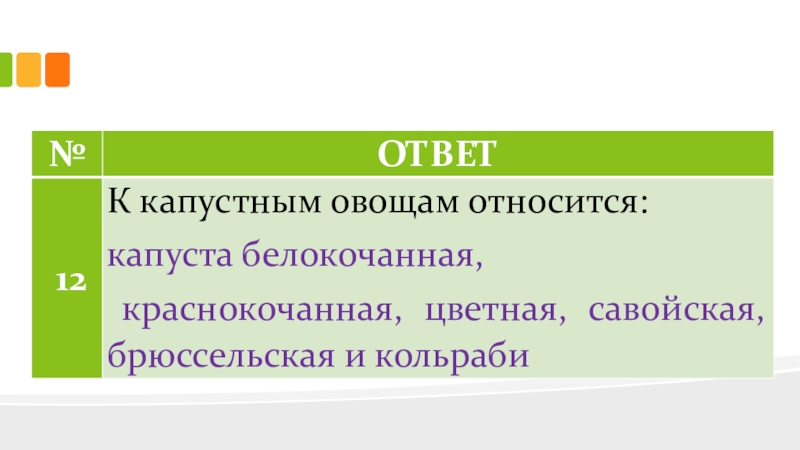 | № | ОТВЕТ |
|---|---|
| 12 | К капустным овощам относится: капуста белокочанная, краснокочанная, цветная, савойская, брюссельская и кольраби |